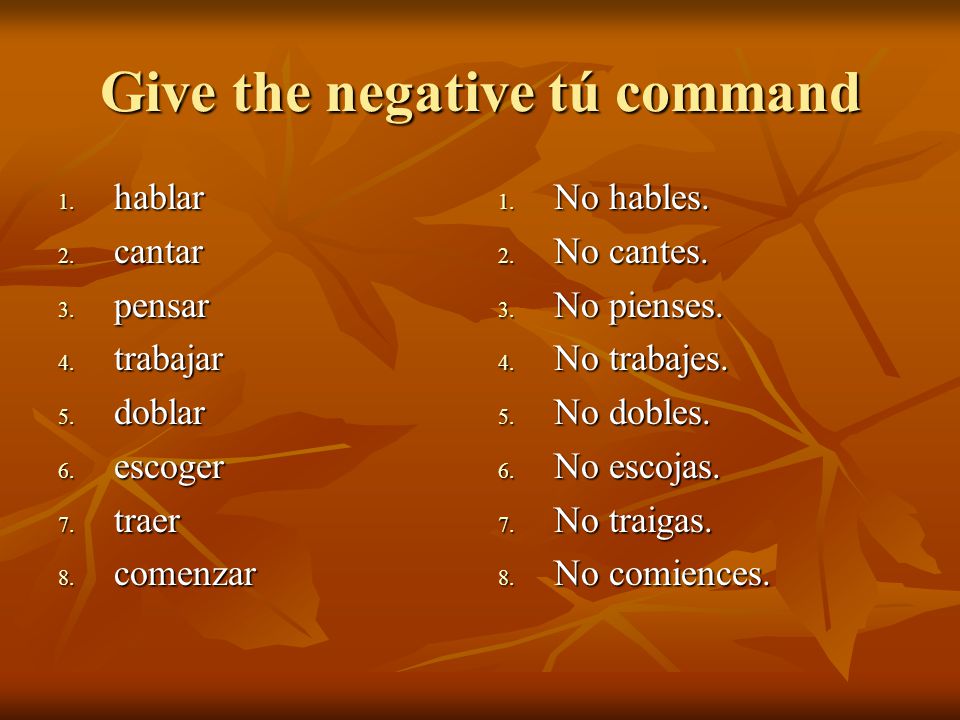 Give the negative tú command

1. hablar
2. cantar
3. pensar
4. trabajar
5. doblar
6. escoger
7. traer
8. comenzar

1. No hables.
2. No cantes.
3. No pienses.
4. No trabajes.
5. No dobles.
6. No escojas.
7. No traigas.
8. No comiences.